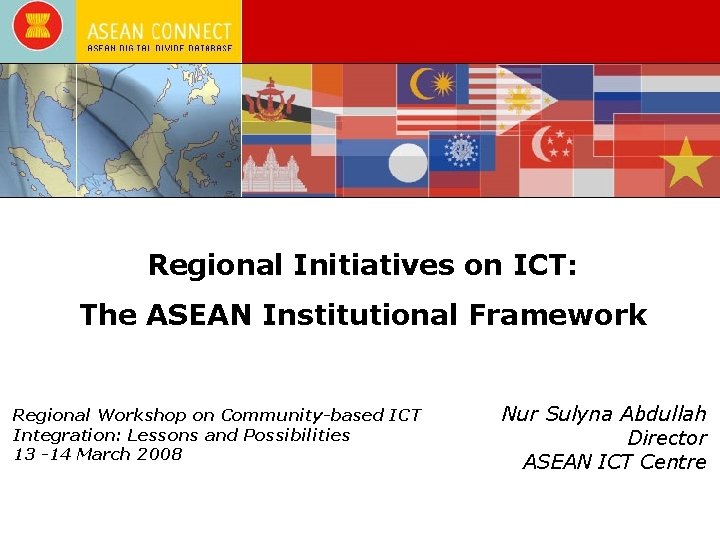 ASEAN CONNECT
ASEAN DIGITAL DIVIDE DATABASE

Regional Initiatives on ICT:
The ASEAN Institutional Framework

Regional Workshop on Community-based ICT Integration: Lessons and Possibilities
13 -14 March 2008

Nur Sulyna Abdullah
Director
ASEAN ICT Centre